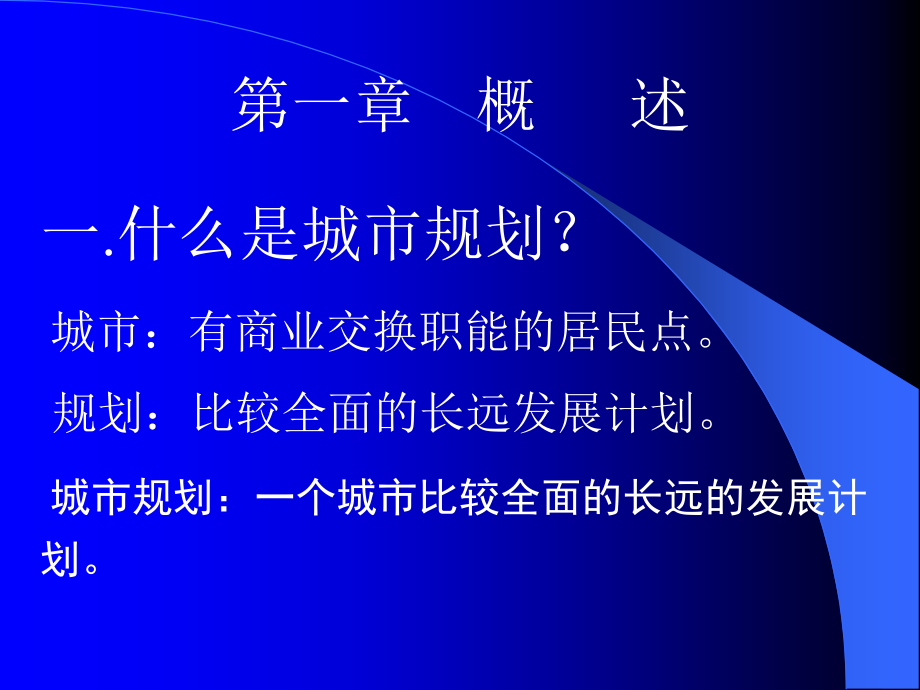 第一章 概 述

一.什么是城市规划？

城市：有商业交换职能的居民点。

规划：比较全面的长远发展计划。

城市规划：一个城市比较全面的长远的发展计划。